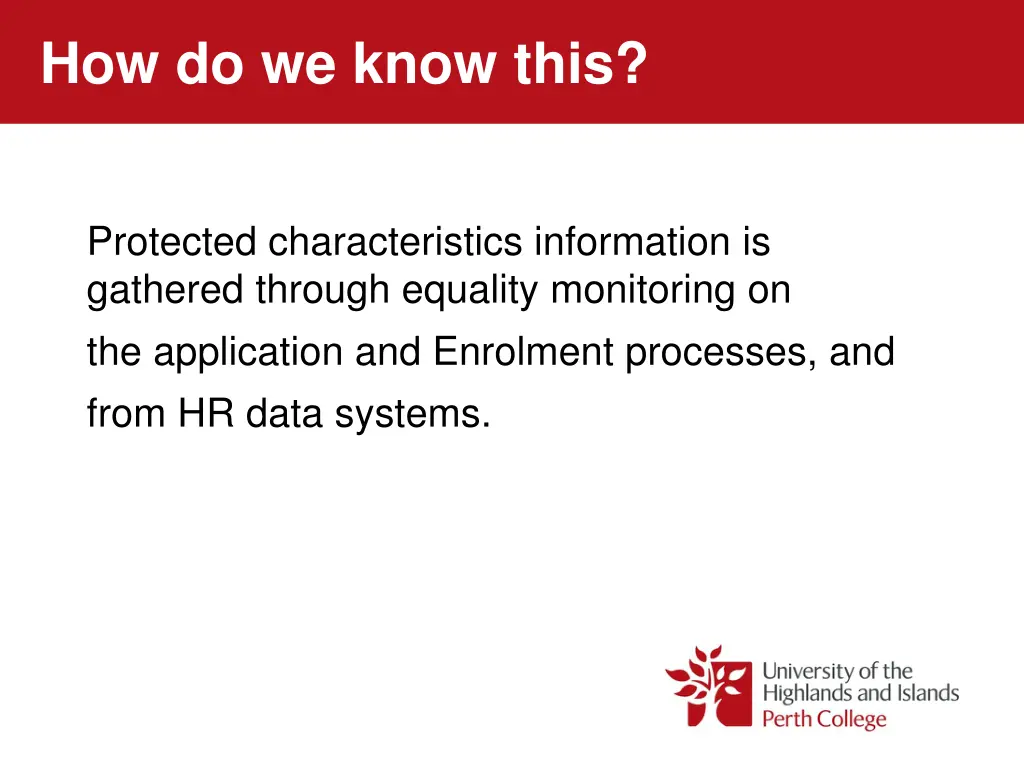 How do we know this?

Protected characteristics information is gathered through equality monitoring on the application and Enrolment processes, and from HR data systems.

University of the Highlands and Islands
Perth College